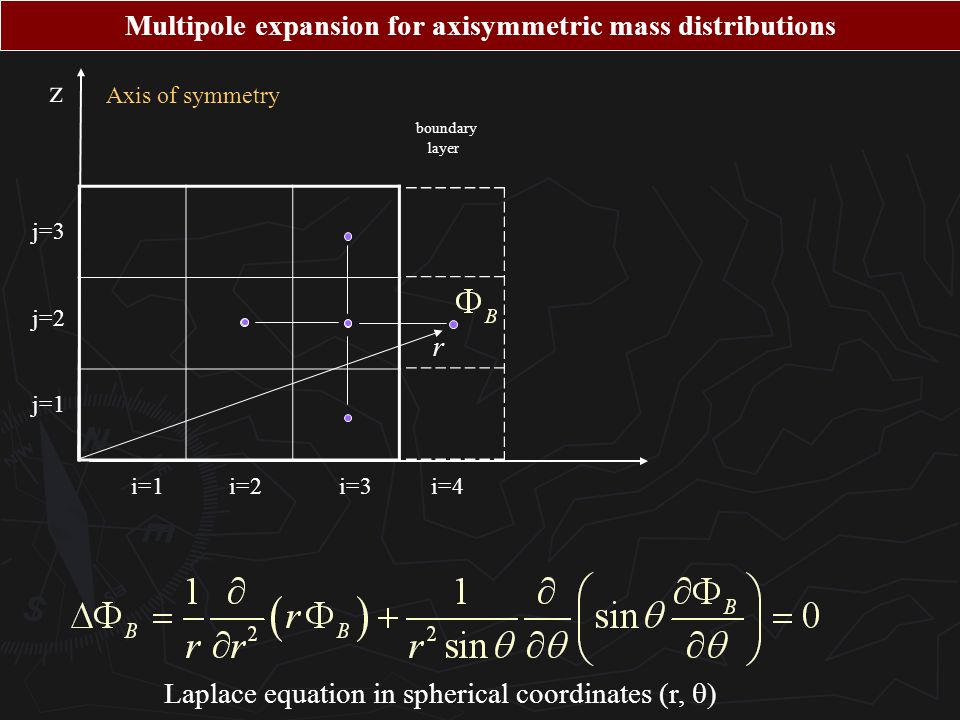 Multipole expansion for axisymmetric mass distributions

z

Axis of symmetry

boundary layer

j=3

j=2

j=1

$\Phi_B$

$r$

i=1 i=2 i=3 i=4

$\Delta\Phi_B = \frac{1}{r}\frac{\partial}{\partial r^2}\left(r\Phi_B\right) + \frac{1}{r^2 \sin\theta}\frac{\partial}{\partial\theta}\left(\sin\theta\frac{\partial\Phi_B}{\partial\theta}\right) = 0$

Laplace equation in spherical coordinates (r, θ)